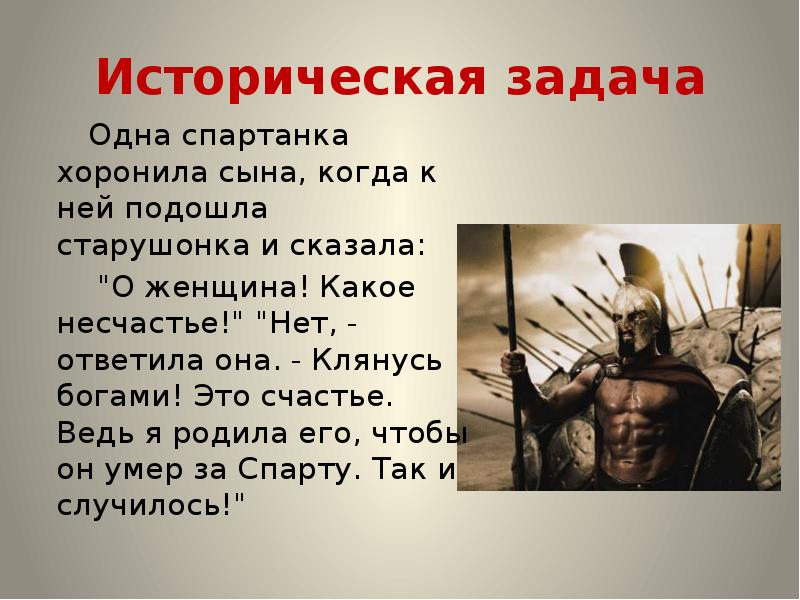 Историческая задача

Одна спартанка хоронила сына, когда к ней подошла старушонка и сказала:

"О женщина! Какое несчастье!" "Нет, - ответила она. - Клянусь богами! Это счастье. Ведь я родила его, чтобы он умер за Спарту. Так и случилось!"